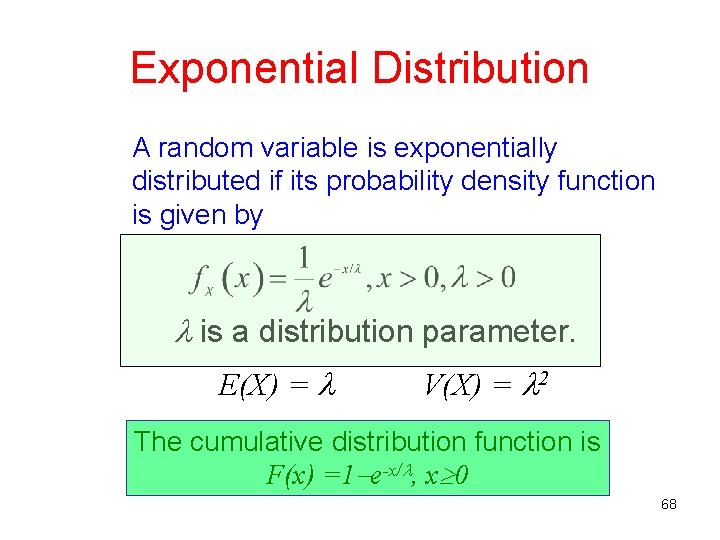 Exponential Distribution

A random variable is exponentially distributed if its probability density function is given by

$f_X(x) = \frac{1}{\lambda} e^{-x/\lambda}, x > 0, \lambda > 0$

$\lambda$ is a distribution parameter.

$E(X) = \lambda$ $V(X) = \lambda^2$

The cumulative distribution function is
$F(x) = 1 - e^{-x/\lambda}, x \geq 0$

68